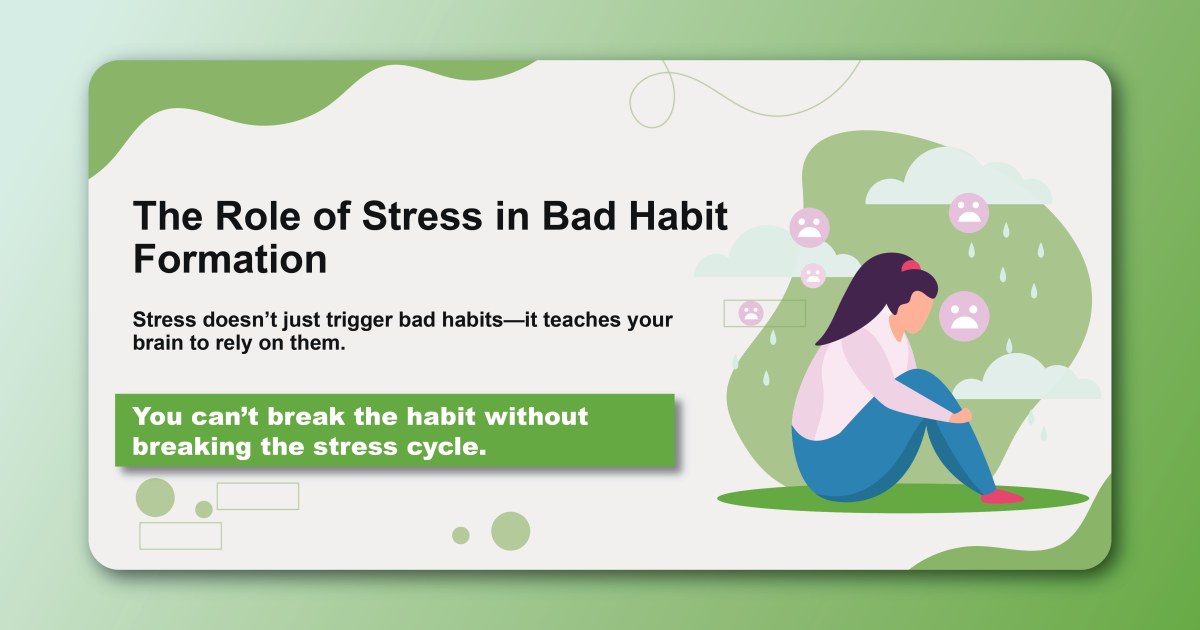 The Role of Stress in Bad Habit Formation

Stress doesn't just trigger bad habits—it teaches your brain to rely on them.

You can't break the habit without breaking the stress cycle.